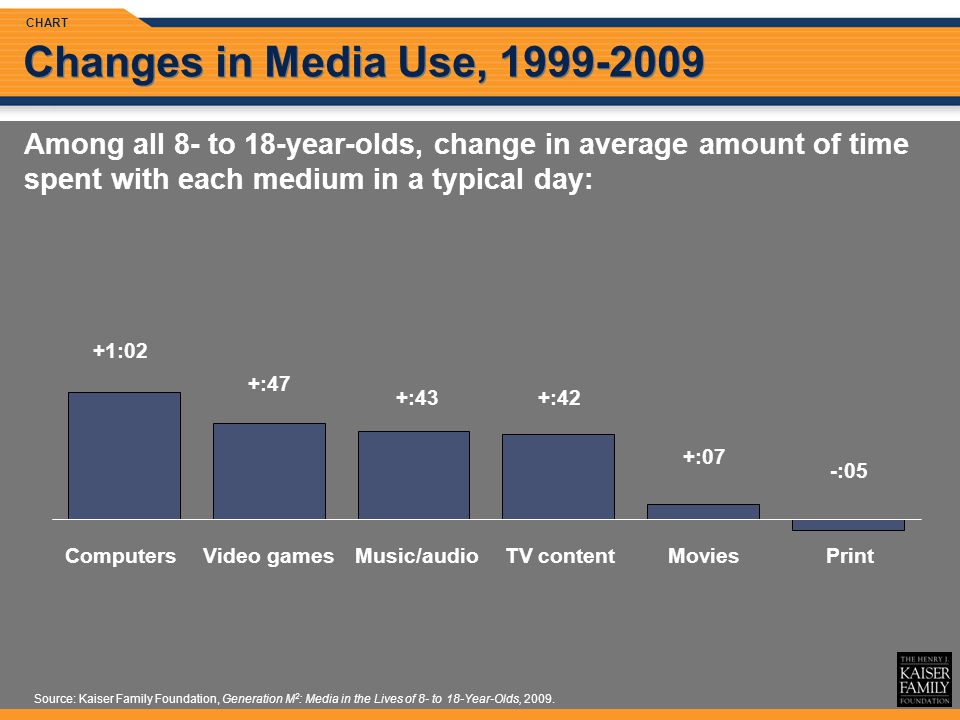 CHART

Changes in Media Use, 1999-2009

Among all 8- to 18-year-olds, change in average amount of time spent with each medium in a typical day:

+1:02
+:47
+:43
+:42
+:07
-:05

Computers Video games Music/audio TV content Movies Print

Source: Kaiser Family Foundation, Generation $M^2$: Media in the Lives of 8- to 18-Year-Olds, 2009.

THE HENRY J. KAISER FAMILY FOUNDATION